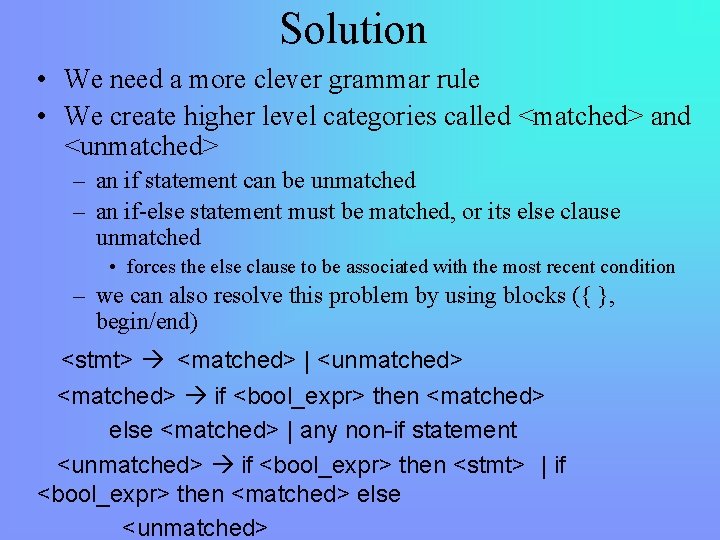 Solution

• We need a more clever grammar rule
• We create higher level categories called <matched> and <unmatched>
– an if statement can be unmatched
– an if-else statement must be matched, or its else clause unmatched
• forces the else clause to be associated with the most recent condition
– we can also resolve this problem by using blocks ({ }, begin/end)

<stmt> → <matched> | <unmatched>

<matched> → if <bool_expr> then <matched> else <matched> | any non-if statement

<unmatched> → if <bool_expr> then <stmt> | if <bool_expr> then <matched> else <unmatched>